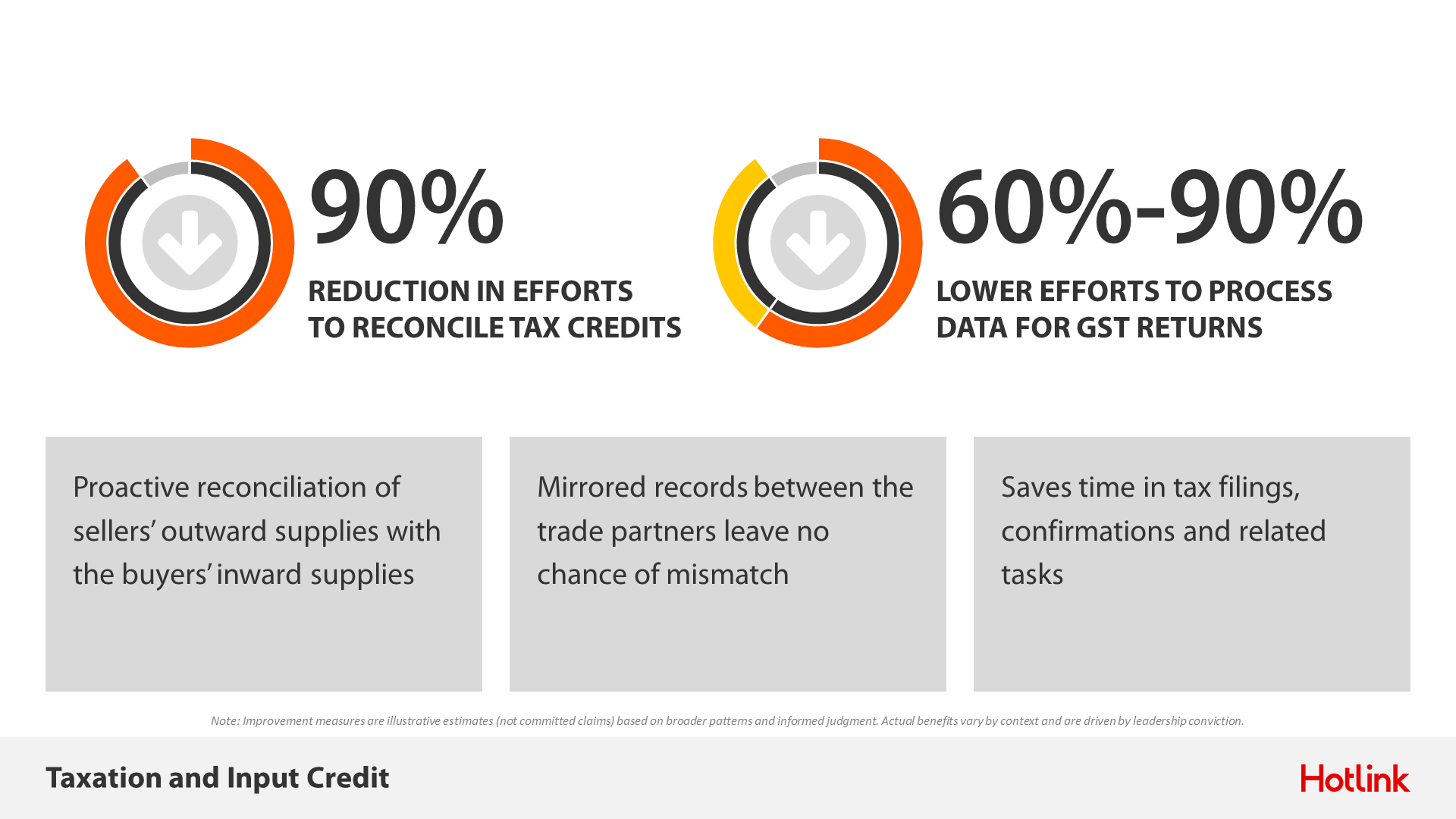 90%

REDUCTION IN EFFORTS TO RECONCILE TAX CREDITS

60%-90%

LOWER EFFORTS TO PROCESS DATA FOR GST RETURNS

Proactive reconciliation of sellers' outward supplies with the buyers' inward supplies

Mirrored records between the trade partners leave no chance of mismatch

Saves time in tax filings, confirmations and related tasks

Note: Improvement measures are illustrative estimates (not committed claims) based on broader patterns and informed judgment. Actual benefits vary by context and are driven by leadership conviction.

Taxation and Input Credit

Hotlink